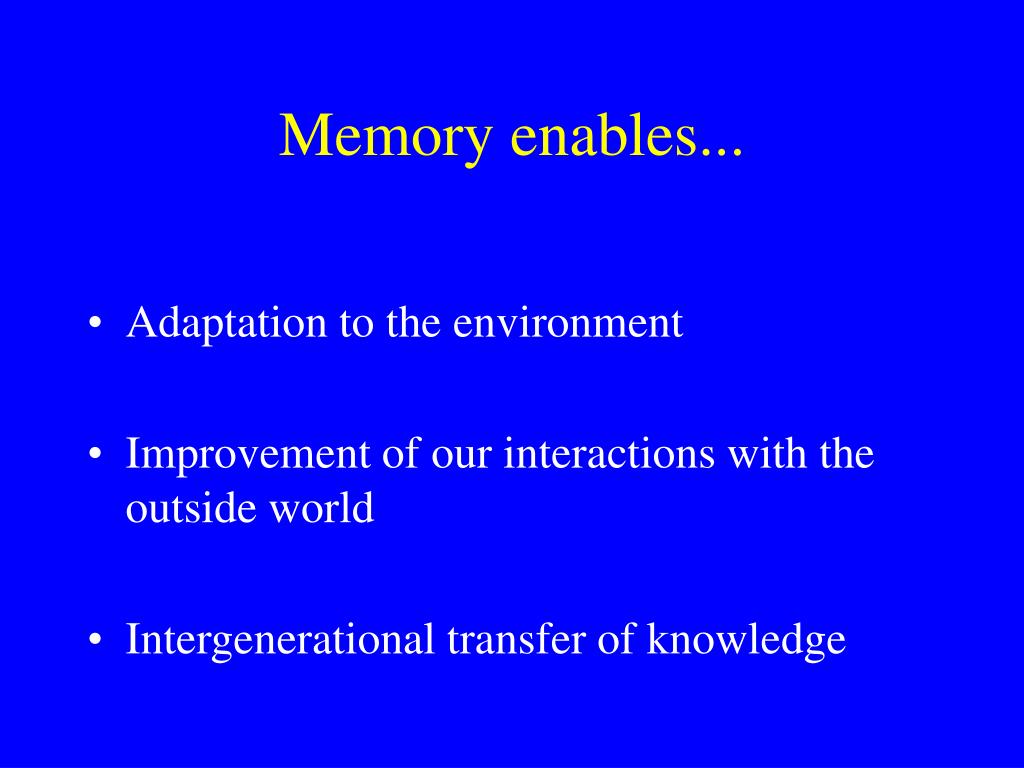 Memory enables...

• Adaptation to the environment

• Improvement of our interactions with the outside world

• Intergenerational transfer of knowledge